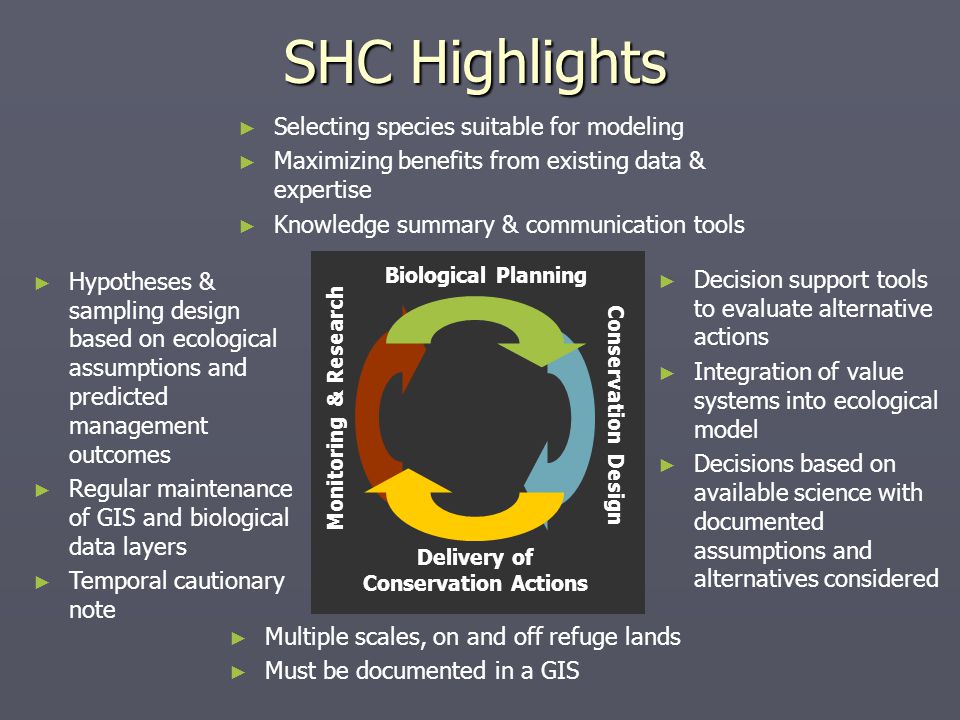 SHC Highlights

► Selecting species suitable for modeling
► Maximizing benefits from existing data & expertise
► Knowledge summary & communication tools

► Hypotheses & sampling design based on ecological assumptions and predicted management outcomes
► Regular maintenance of GIS and biological data layers
► Temporal cautionary note

Biological Planning

Conservation Design

Delivery of Conservation Actions

Monitoring & Research

► Decision support tools to evaluate alternative actions
► Integration of value systems into ecological model
► Decisions based on available science with documented assumptions and alternatives considered

► Multiple scales, on and off refuge lands
► Must be documented in a GIS